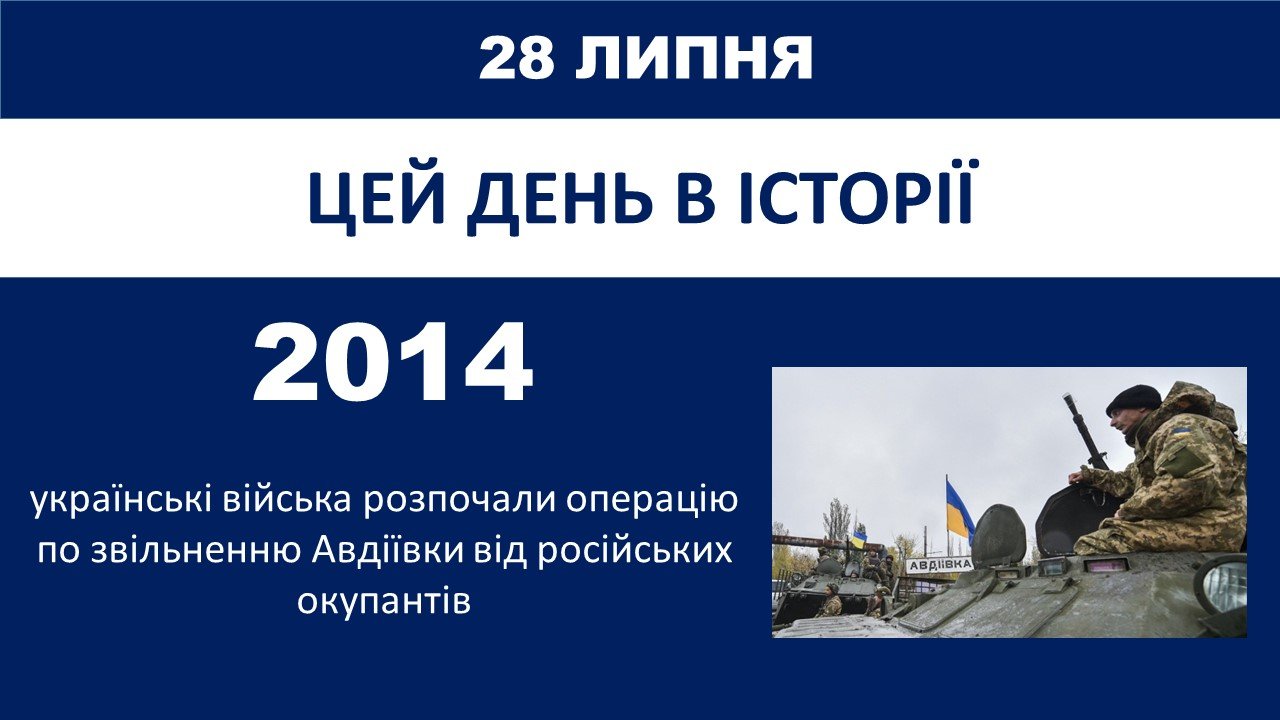 28 ЛИПНЯ

ЦЕЙ ДЕНЬ В ІСТОРІЇ

2014

українські війська розпочали операцію по звільненню Авдіївки від російських окупантів

АВДІЇВКА